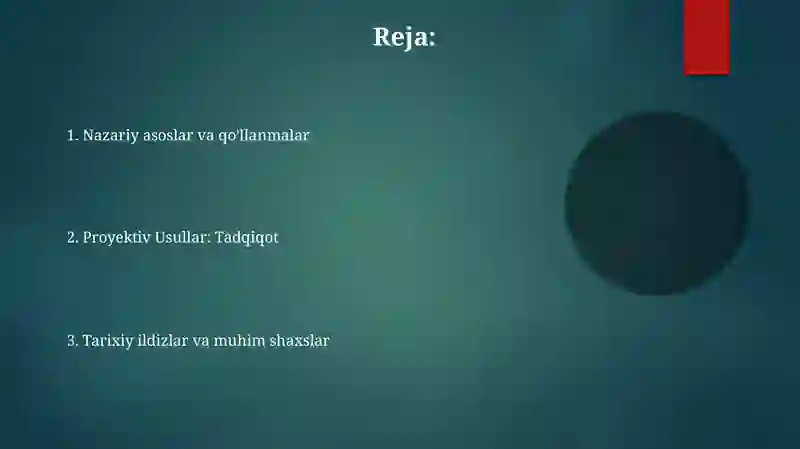 Reja:

1. Nazariy asoslar va qo'llanmalar

2. Proyektiv Usullar: Tadqiqot

3. Tarixiy ildizlar va muhim shaxslar